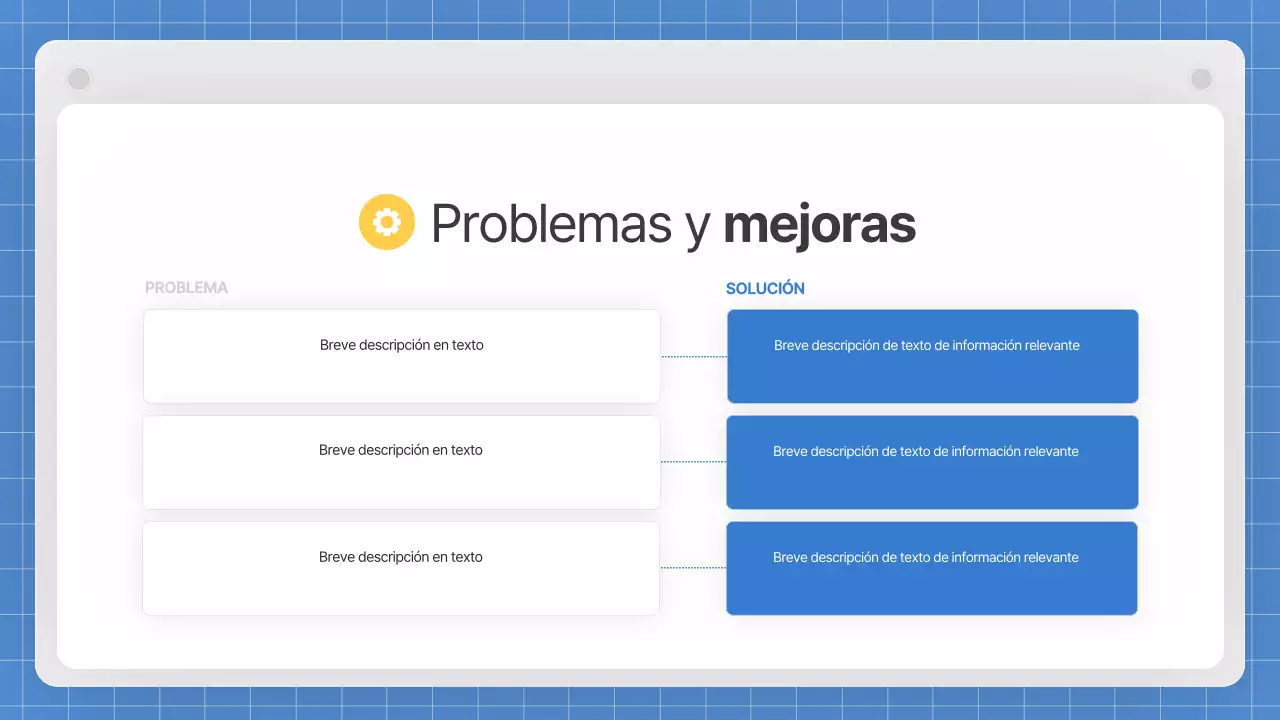 Problemas y mejoras

PROBLEMA

Breve descripción en texto

Breve descripción en texto

Breve descripción en texto

SOLUCIÓN

Breve descripción de texto de información relevante

Breve descripción de texto de información relevante

Breve descripción de texto de información relevante